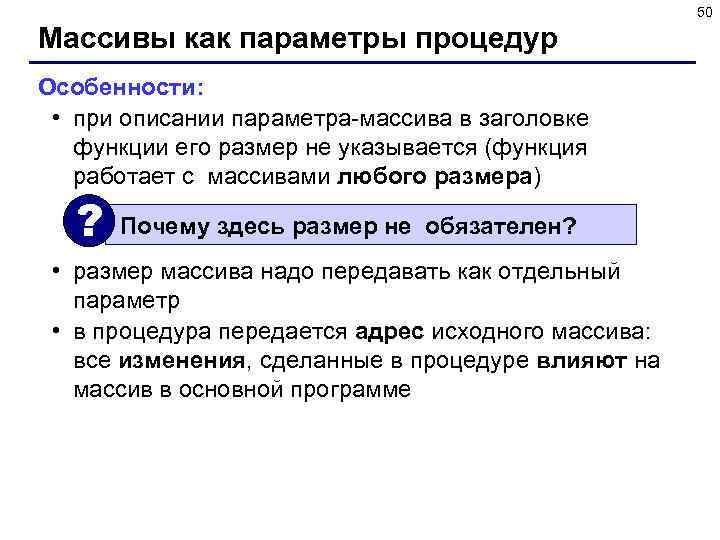 50

Массивы как параметры процедур

Особенности:

• при описании параметра-массива в заголовке функции его размер не указывается (функция работает с массивами любого размера)

?

Почему здесь размер не обязателен?

• размер массива надо передавать как отдельный параметр
• в процедура передается адрес исходного массива: все изменения, сделанные в процедуре влияют на массив в основной программе